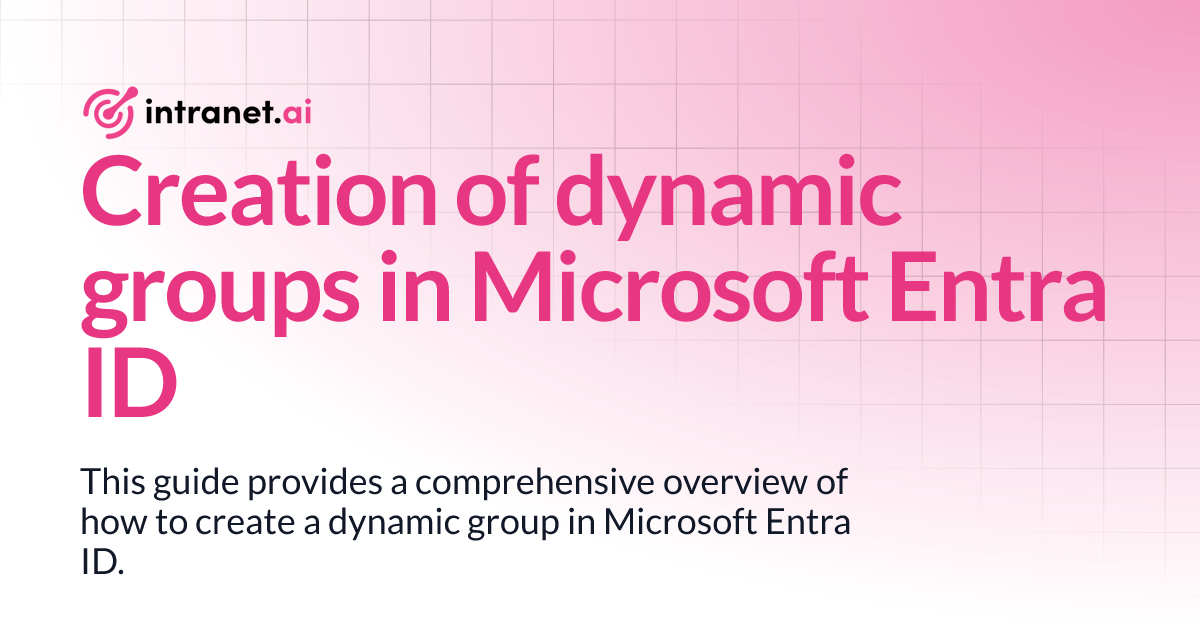 intranet.ai

Creation of dynamic groups in Microsoft Entra ID

This guide provides a comprehensive overview of how to create a dynamic group in Microsoft Entra ID.